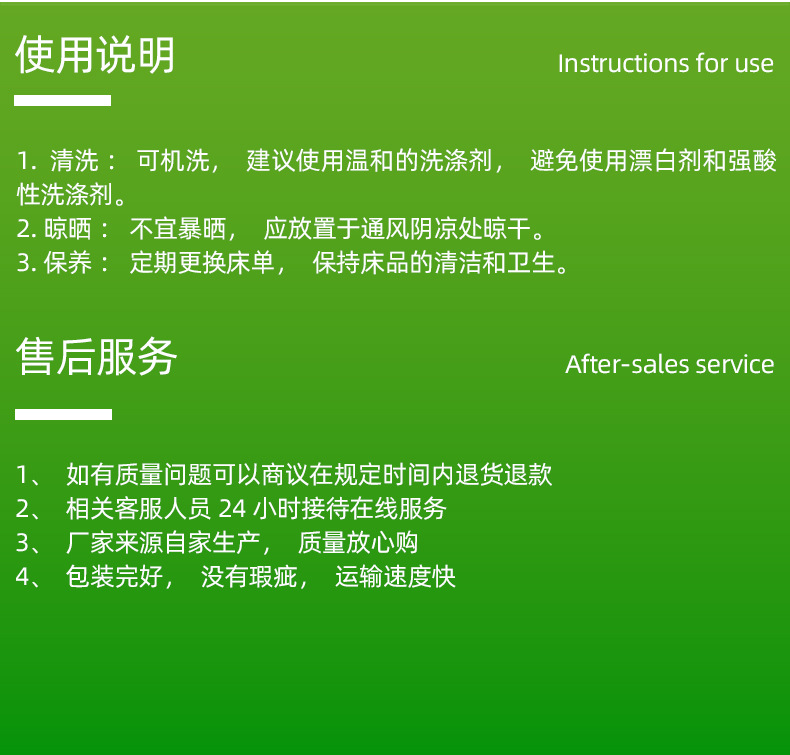 使用说明

Instructions for use

1. 清洗： 可机洗， 建议使用温和的洗涤剂， 避免使用漂白剂和强酸性洗涤剂。
2. 晾晒： 不宜暴晒， 应放置于通风阴凉处晾干。
3. 保养： 定期更换床单， 保持床品的清洁和卫生。

售后服务

After-sales service

1、 如有质量问题可以商议在规定时间内退货退款
2、 相关客服人员 24 小时接待在线服务
3、 厂家来源自家生产， 质量放心购
4、 包装完好， 没有瑕疵， 运输速度快